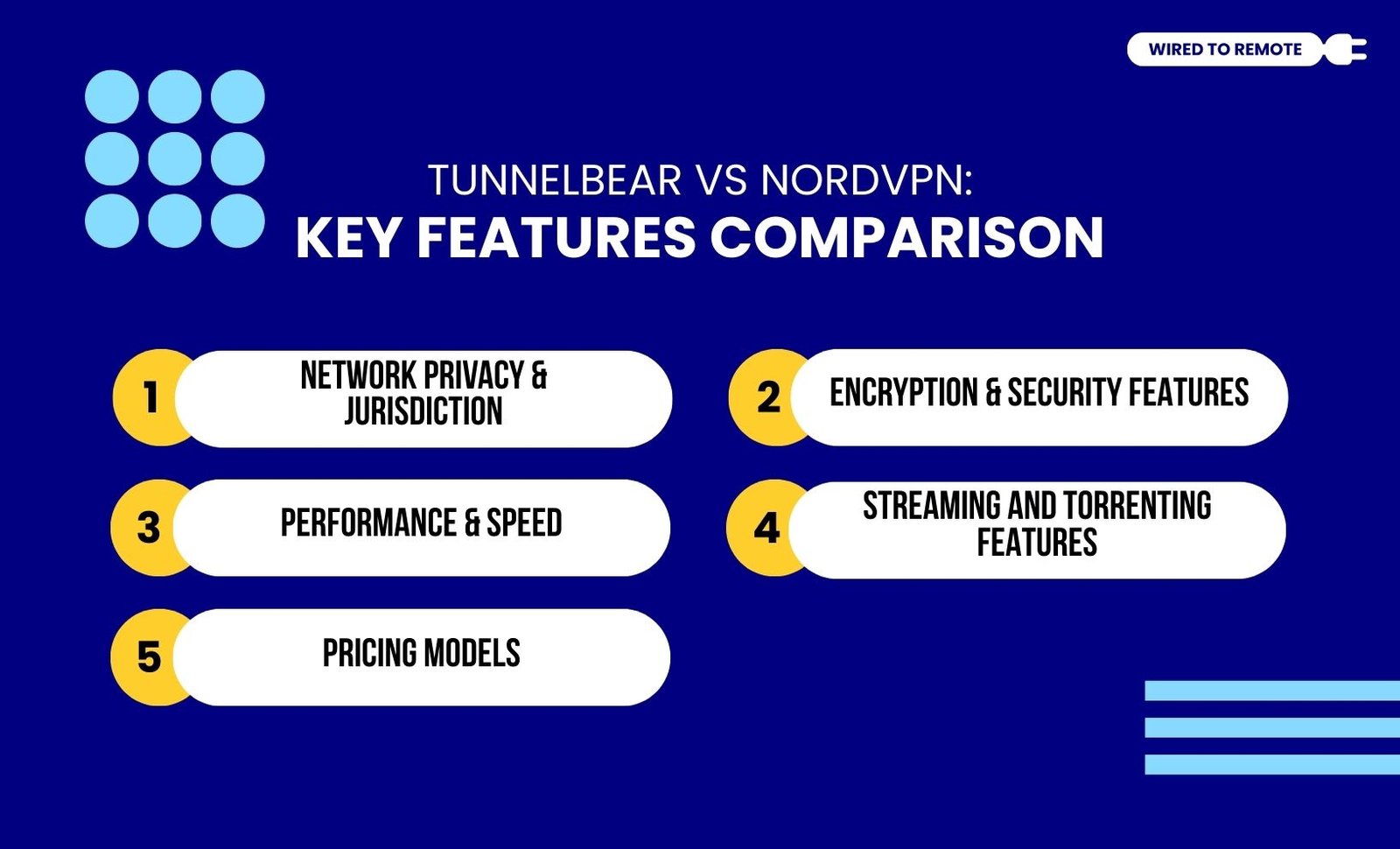 WIRED TO REMOTE

TUNNELBEAR VS NORDVPN:
KEY FEATURES COMPARISON

1 NETWORK PRIVACY & JURISDICTION

2 ENCRYPTION & SECURITY FEATURES

3 PERFORMANCE & SPEED

4 STREAMING AND TORRENTING FEATURES

5 PRICING MODELS